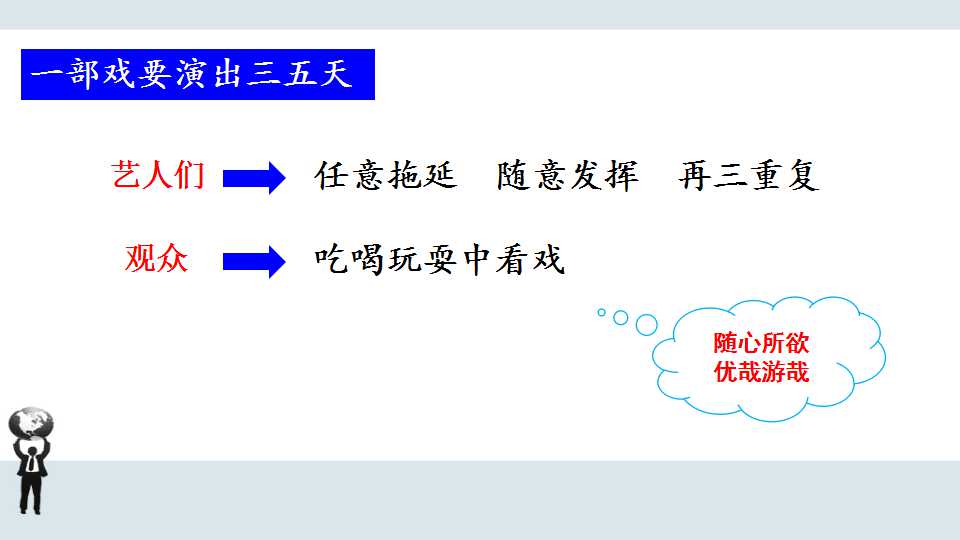 一部戏要演出三五天

艺人们

任意拖延 随意发挥 再三重复

观众

吃喝玩耍中看戏

随心所欲
优哉游哉